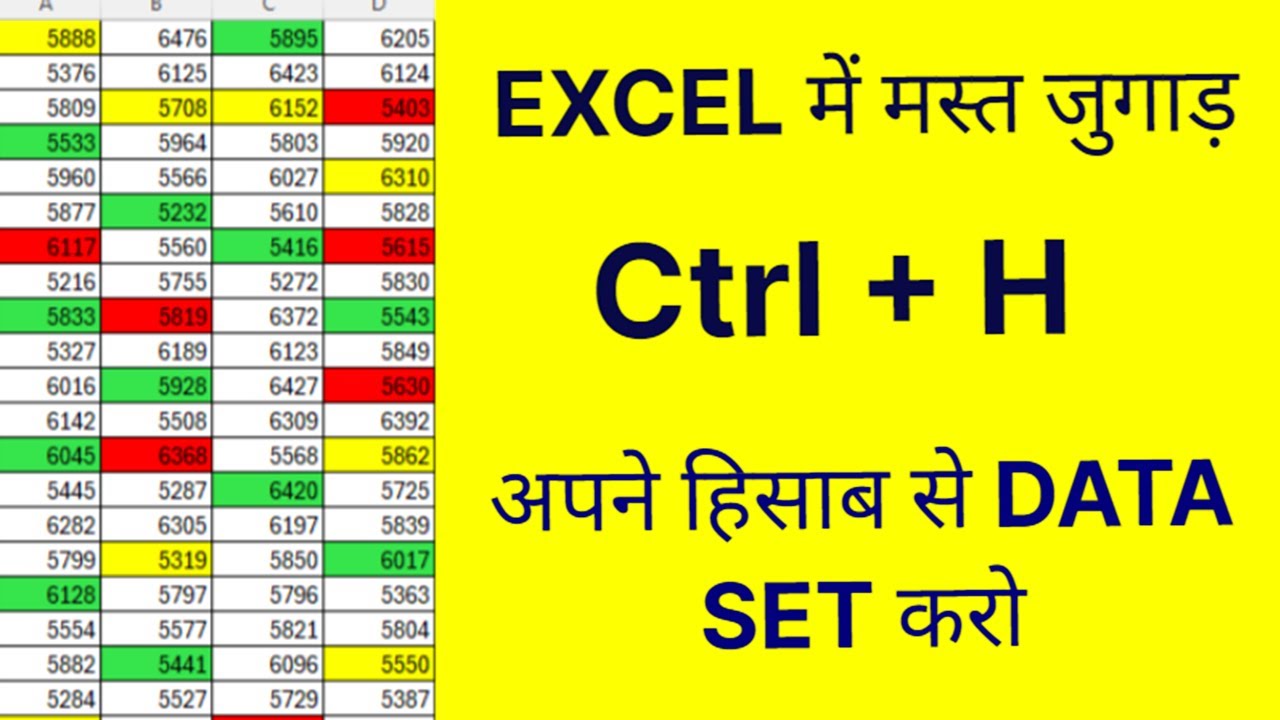 | A | B | C | D |
|---|---|---|---|
| 5888 | 6476 | 5895 | 6205 |
| 5376 | 6125 | 6423 | 6124 |
| 5809 | 5708 | 6152 | 5403 |
| 5533 | 5964 | 5803 | 5920 |
| 5960 | 5566 | 6027 | 6310 |
| 5877 | 5232 | 5610 | 5828 |
| 6117 | 5560 | 5416 | 5615 |
| 5216 | 5755 | 5272 | 5830 |
| 5833 | 5819 | 6372 | 5543 |
| 5327 | 6189 | 6123 | 5849 |
| 6016 | 5928 | 6427 | 5630 |
| 6142 | 5508 | 6309 | 6392 |
| 6045 | 6368 | 5568 | 5862 |
| 5445 | 5287 | 6420 | 5725 |
| 6282 | 6305 | 6197 | 5839 |
| 5799 | 5319 | 5850 | 6017 |
| 6128 | 5797 | 5796 | 5363 |
| 5554 | 5577 | 5821 | 5804 |
| 5882 | 5441 | 6096 | 5550 |
| 5284 | 5527 | 5729 | 5387 |

EXCEL में मस्त जुगाड़

Ctrl + H

अपने हिसाब से DATA SET करो